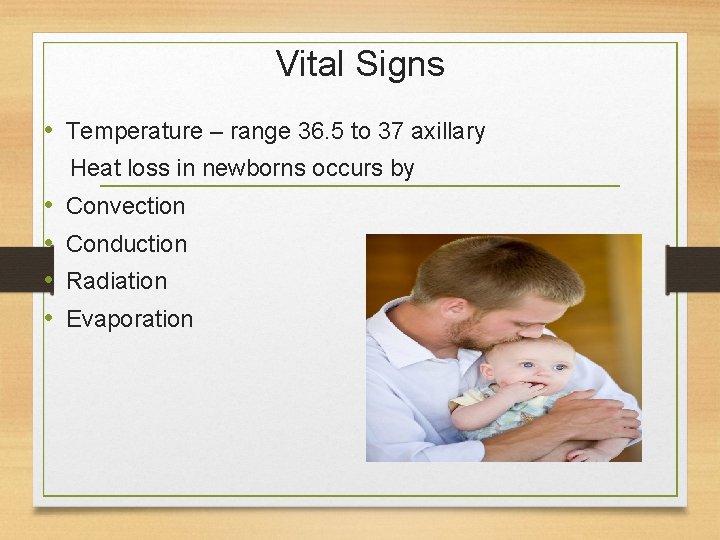 Vital Signs

• Temperature – range 36.5 to 37 axillary
Heat loss in newborns occurs by
• Convection
• Conduction
• Radiation
• Evaporation